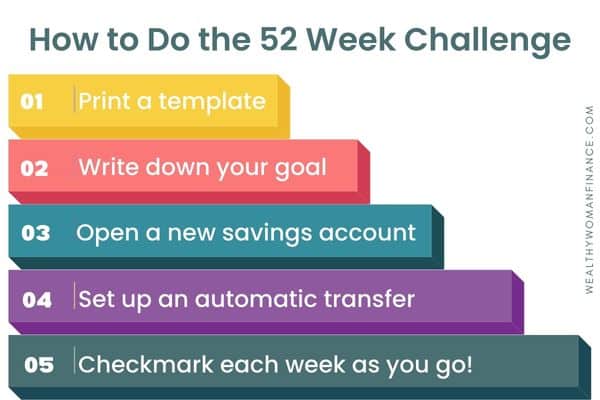 How to Do the 52 Week Challenge

01 Print a template

02 Write down your goal

03 Open a new savings account

04 Set up an automatic transfer

05 Checkmark each week as you go!

WEALTHYWOMANFINANCE.COM